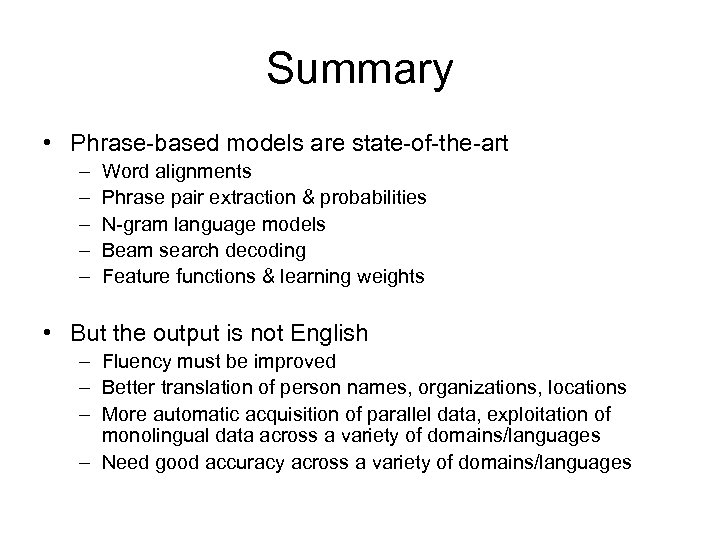 Summary

• Phrase-based models are state-of-the-art
– Word alignments
– Phrase pair extraction & probabilities
– N-gram language models
– Beam search decoding
– Feature functions & learning weights

• But the output is not English
– Fluency must be improved
– Better translation of person names, organizations, locations
– More automatic acquisition of parallel data, exploitation of monolingual data across a variety of domains/languages
– Need good accuracy across a variety of domains/languages